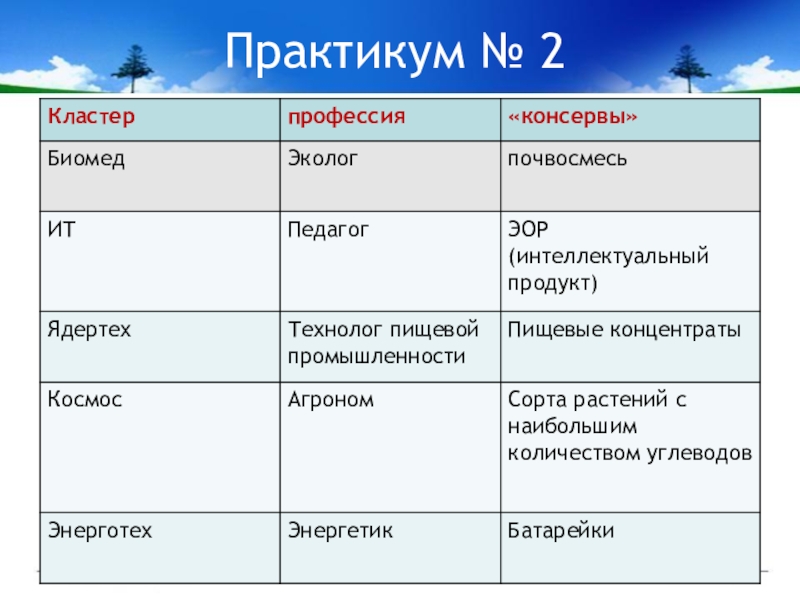 Практикум № 2

| Кластер | профессия | «консервы» |
|---|---|---|
| Биомед | Эколог | почвосмесь |
| ИТ | Педагог | ЭОР (интеллектуальный продукт) |
| Ядертех | Технолог пищевой промышленности | Пищевые концентраты |
| Космос | Агроном | Сорта растений с наибольшим количеством углеводов |
| Энерготех | Энергетик | Батарейки |